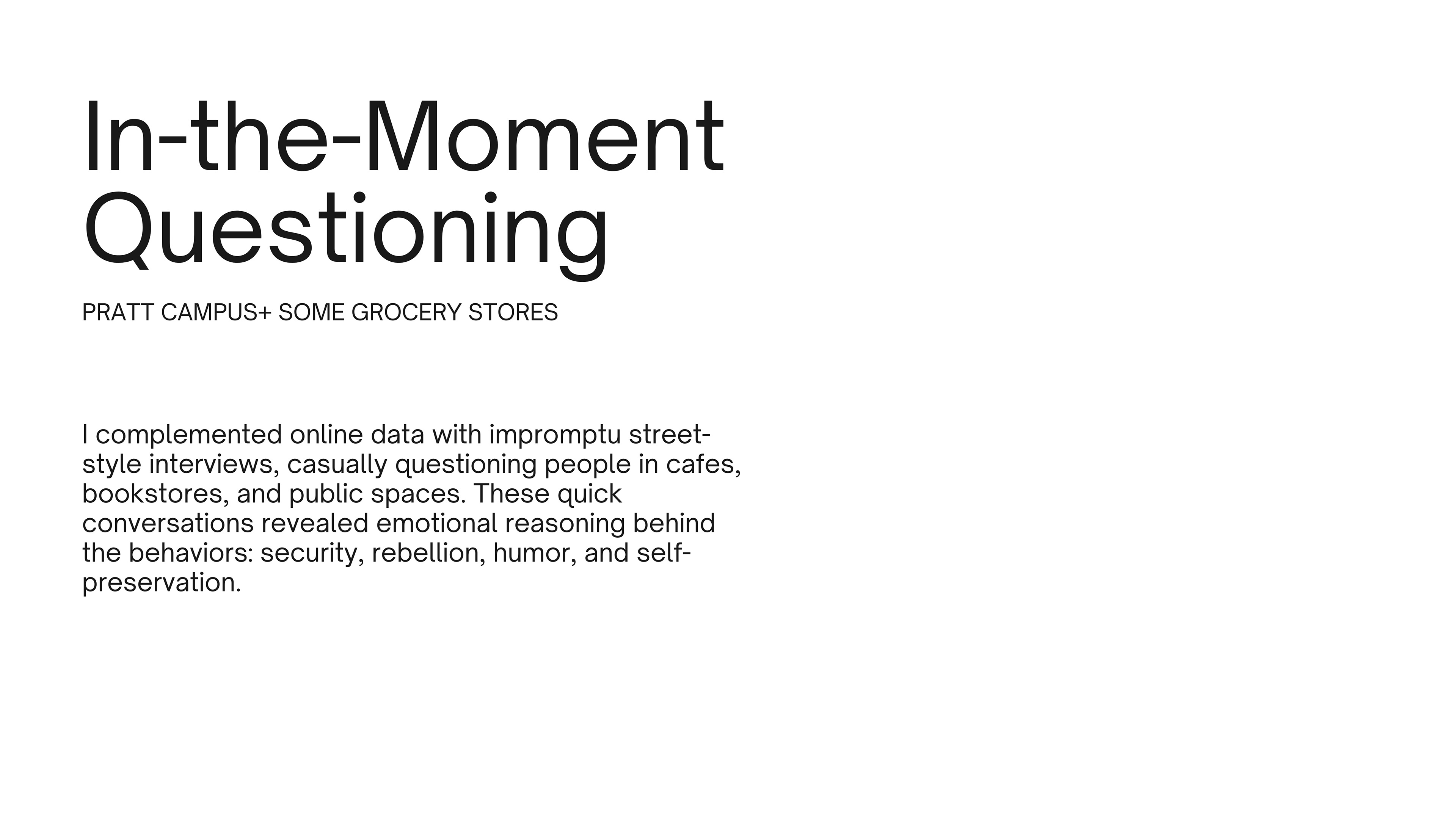 In-the-Moment Questioning

PRATT CAMPUS+ SOME GROCERY STORES

I complemented online data with impromptu street-style interviews, casually questioning people in cafes, bookstores, and public spaces. These quick conversations revealed emotional reasoning behind the behaviors: security, rebellion, humor, and self-preservation.